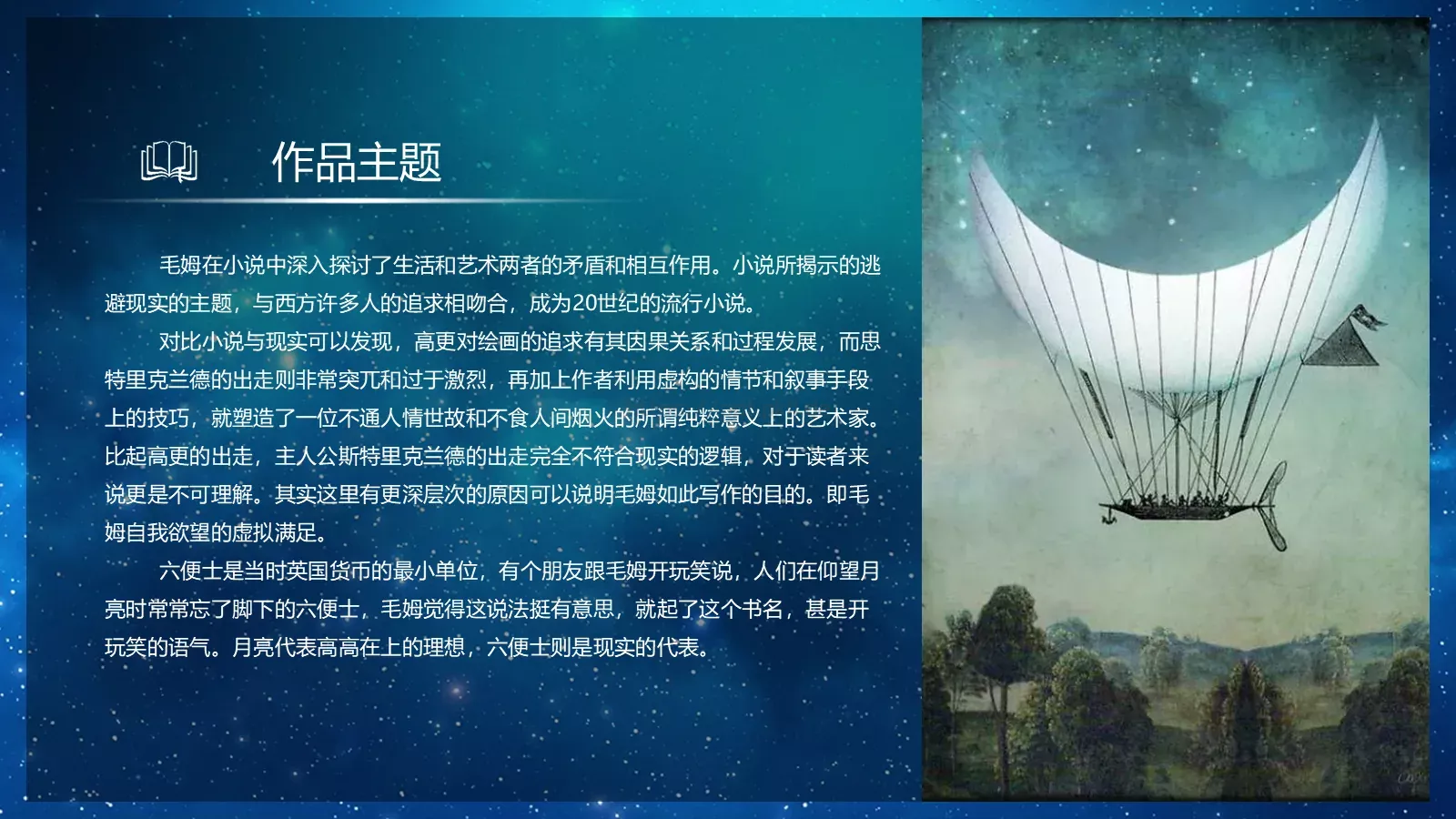 作品主题

毛姆在小说中深入探讨了生活和艺术两者的矛盾和相互作用。小说所揭示的逃避现实的主题，与西方许多人的追求相吻合，成为20世纪的流行小说。

对比小说与现实可以发现，高更对绘画的追求有其因果关系和过程发展，而思特里克兰德的出走则非常突兀和过于激烈，再加上作者利用虚构的情节和叙事手段上的技巧，就塑造了一位不通人情世故和不食人间烟火的所谓纯粹意义上的艺术家。比起高更的出走，主人公斯特里克兰德的出走完全不符合现实的逻辑，对于读者来说更是不可理解。其实这里有更深层次的原因可以说明毛姆如此写作的目的。即毛姆自我欲望的虚拟满足。

六便士是当时英国货币的最小单位，有个朋友跟毛姆开玩笑说，人们在仰望月亮时常常忘了脚下的六便士，毛姆觉得这说法挺有意思，就起了这个书名，甚是开玩笑的语气。月亮代表高高在上的理想，六便士则是现实的代表。